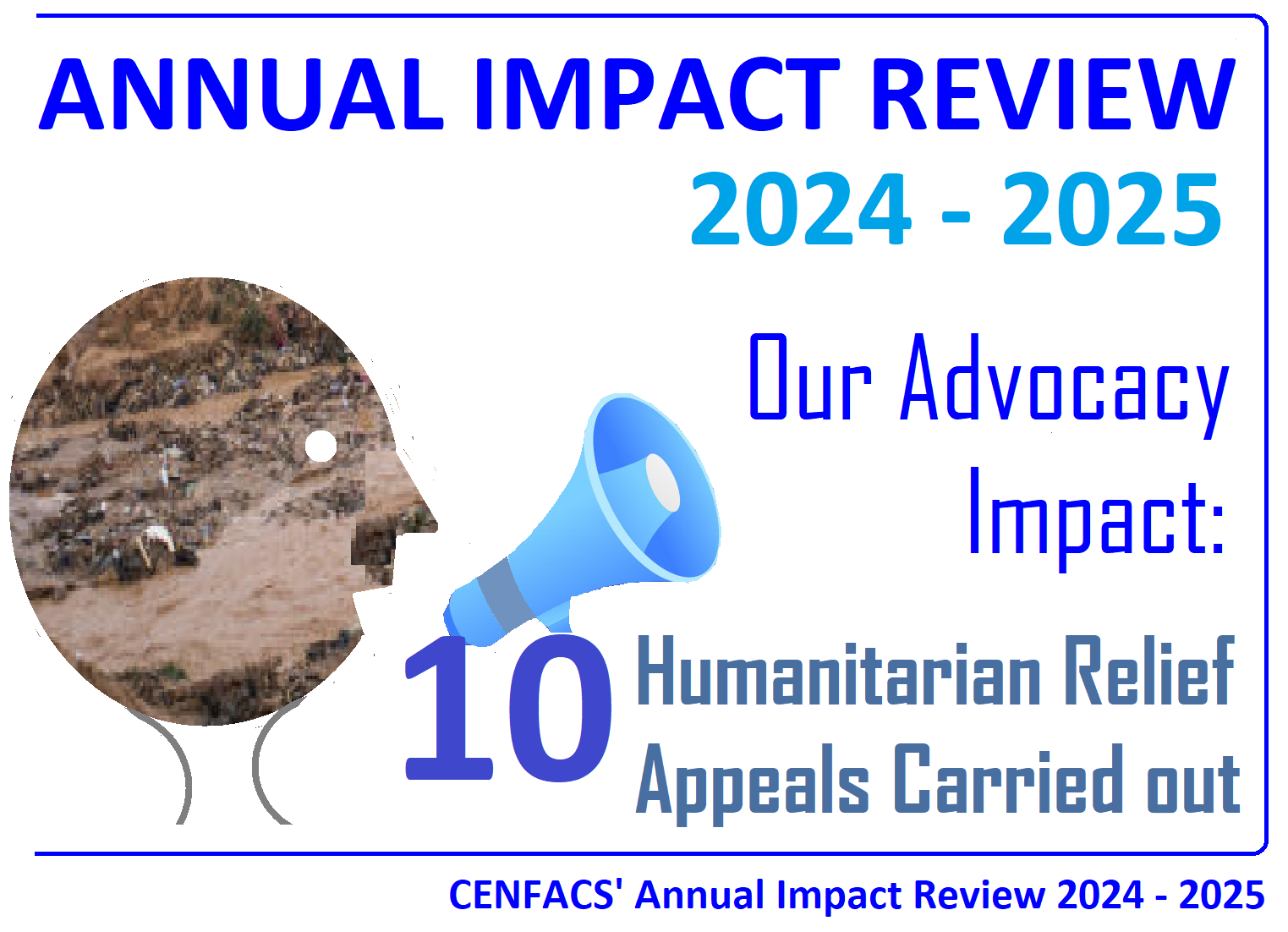 ANNUAL IMPACT REVIEW
2024 - 2025

Our Advocacy Impact:

10 Humanitarian Relief Appeals Carried out

CENFACS' Annual Impact Review 2024 - 2025